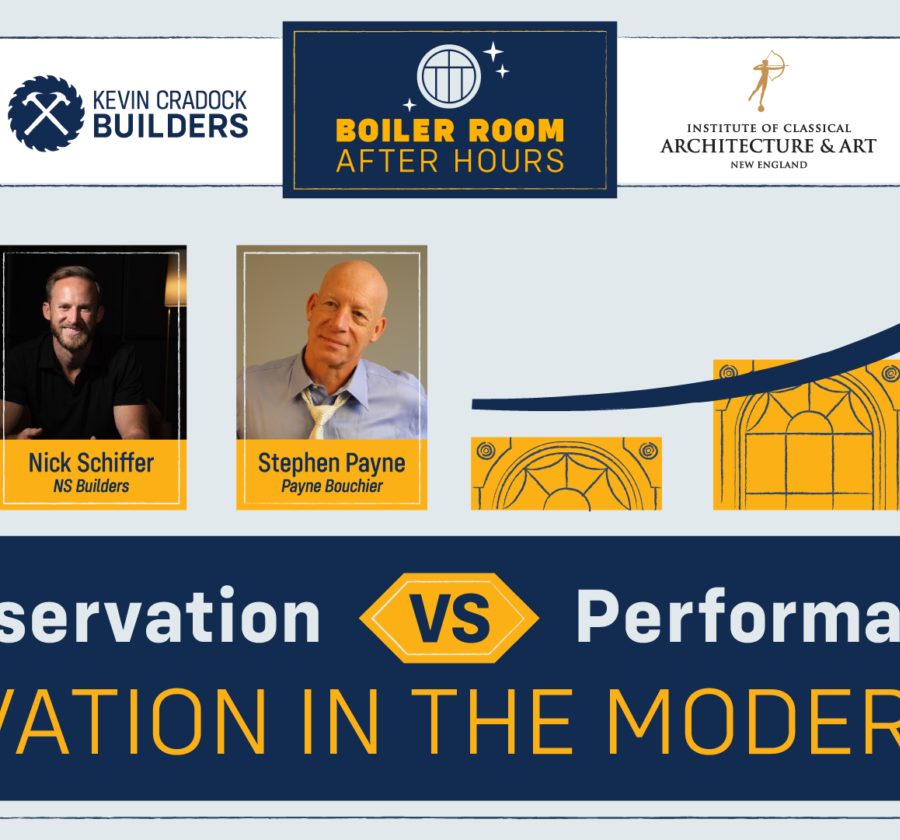 KEVIN CRADOCK BUILDERS

BOILER ROOM AFTER HOURS

INSTITUTE OF CLASSICAL ARCHITECTURE & ART NEW ENGLAND

Nick Schiffer
NS Builders

Stephen Payne
Payne Bouchier

servation VS Performa

VATION IN THE MODER